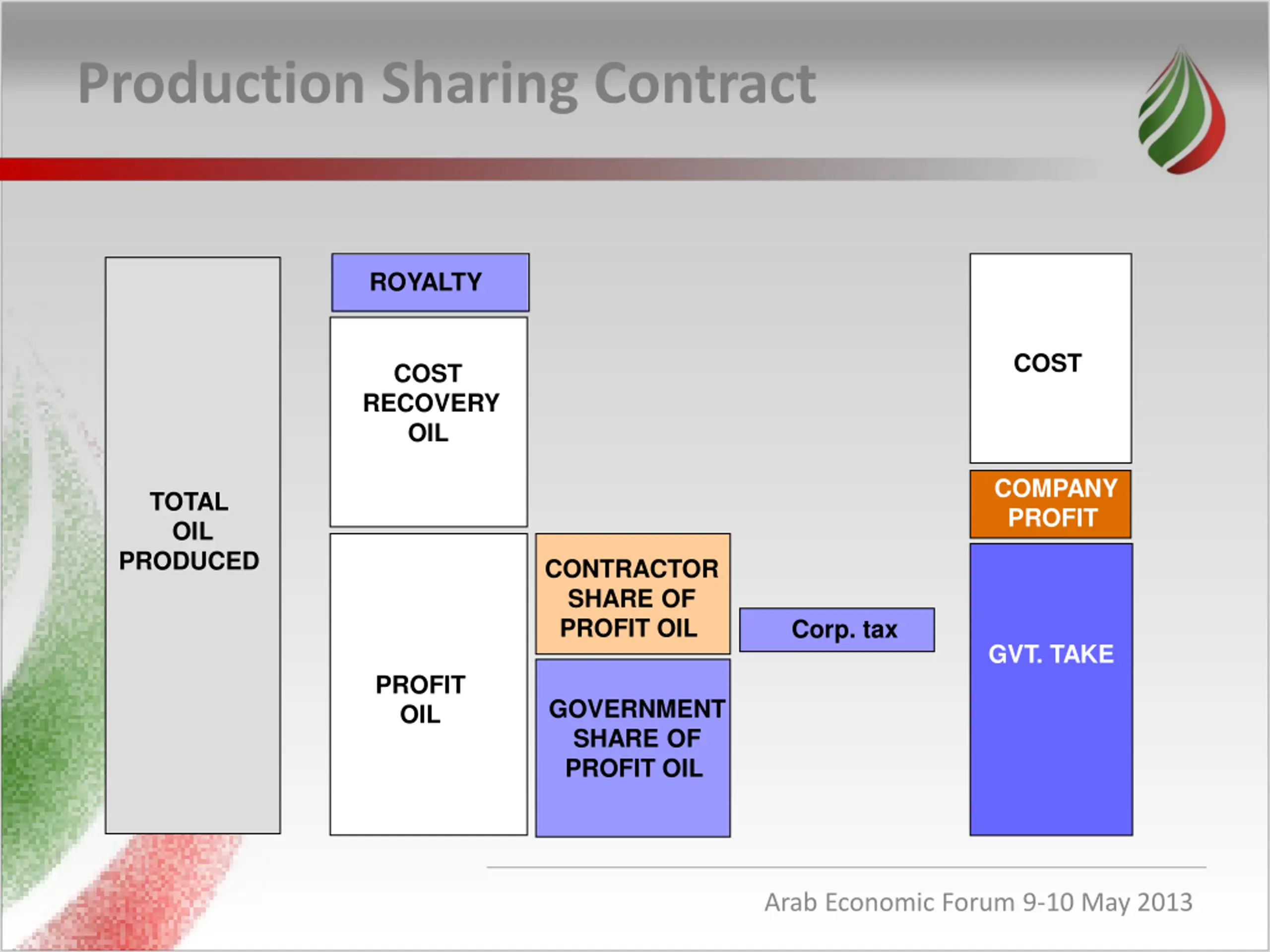 Production Sharing Contract

TOTAL OIL PRODUCED

ROYALTY

COST RECOVERY OIL

PROFIT OIL

CONTRACTOR SHARE OF PROFIT OIL

GOVERNMENT SHARE OF PROFIT OIL

Corp. tax

COST

COMPANY PROFIT

GVT. TAKE

Arab Economic Forum 9-10 May 2013